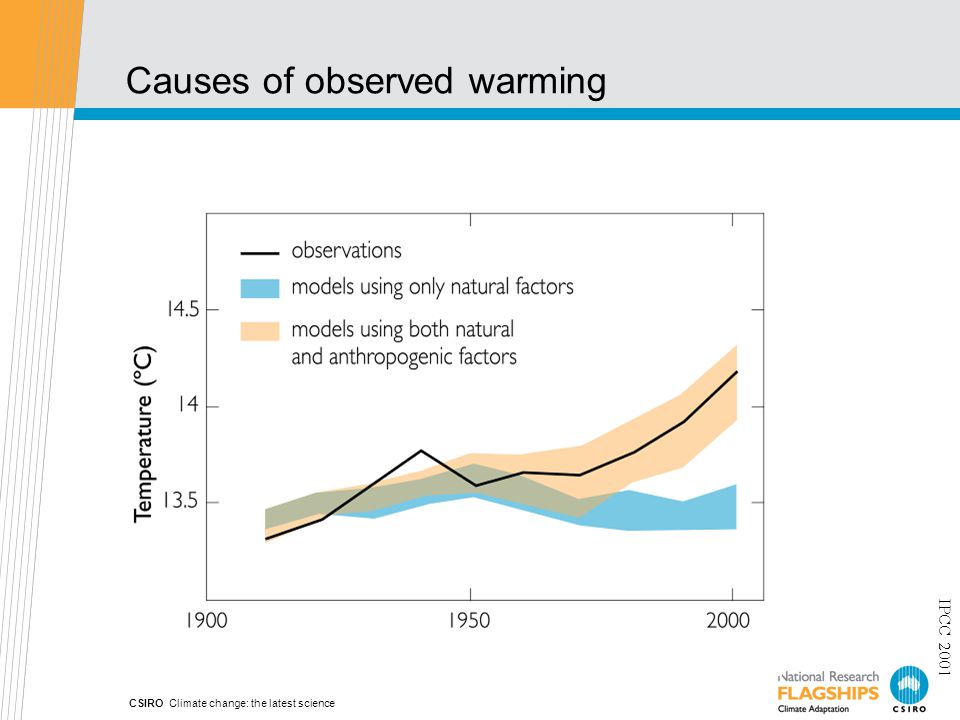 Causes of observed warming

observations
models using only natural factors
models using both natural and anthropogenic factors

Temperature (°C)

14.5
14
13.5

1900
1950
2000

IPCC 2001

CSIRO Climate change: the latest science

National Research
FLAGSHIPS
Climate Adaptation

CSIRO